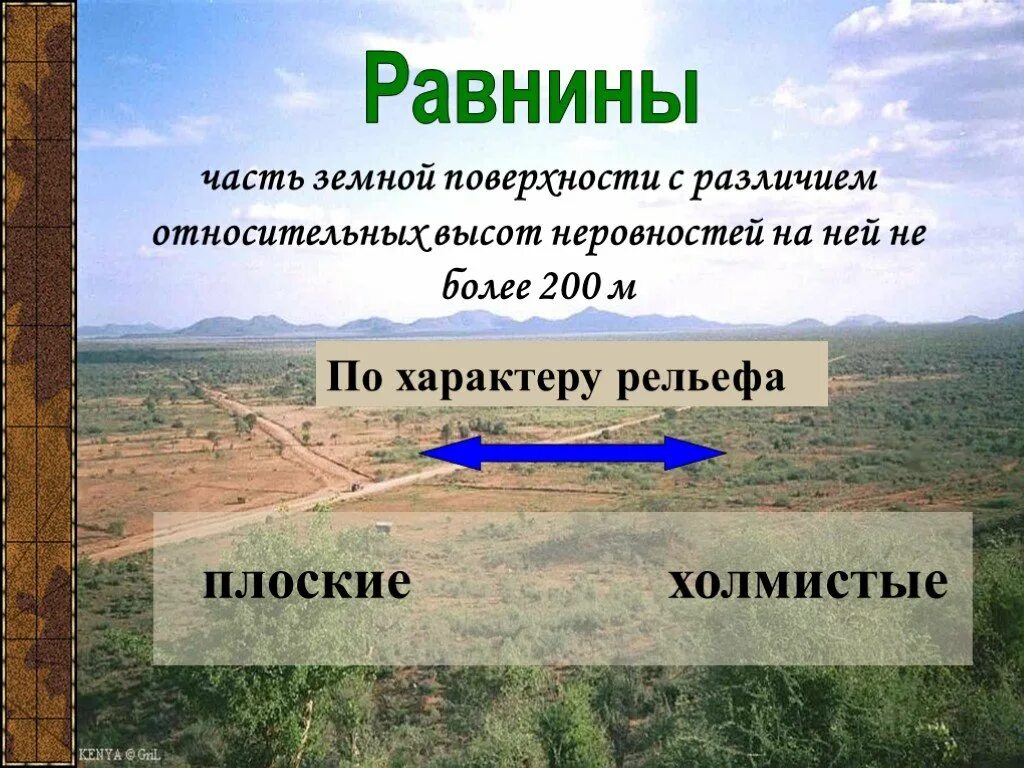 Равнины

часть земной поверхности с различием относительных высот неровностей на ней не более 200 м

По характеру рельефа

плоские

холмистые

KENYA © GnL